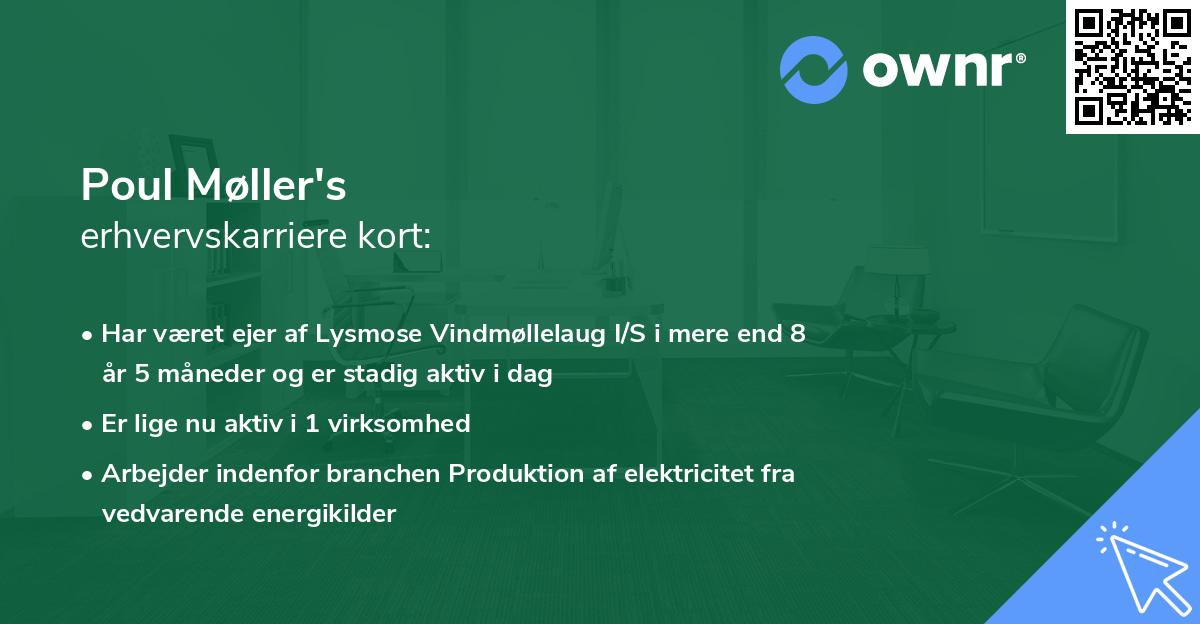 ownr®

Poul Møller's
erhvervskarriere kort:

• Har været ejer af Lysmose Vindmøllelaug I/S i mere end 8 år 5 måneder og er stadig aktiv i dag
• Er lige nu aktiv i 1 virksomhed
• Arbejder indenfor branchen Produktion af elektricitet fra vedvarende energikilder